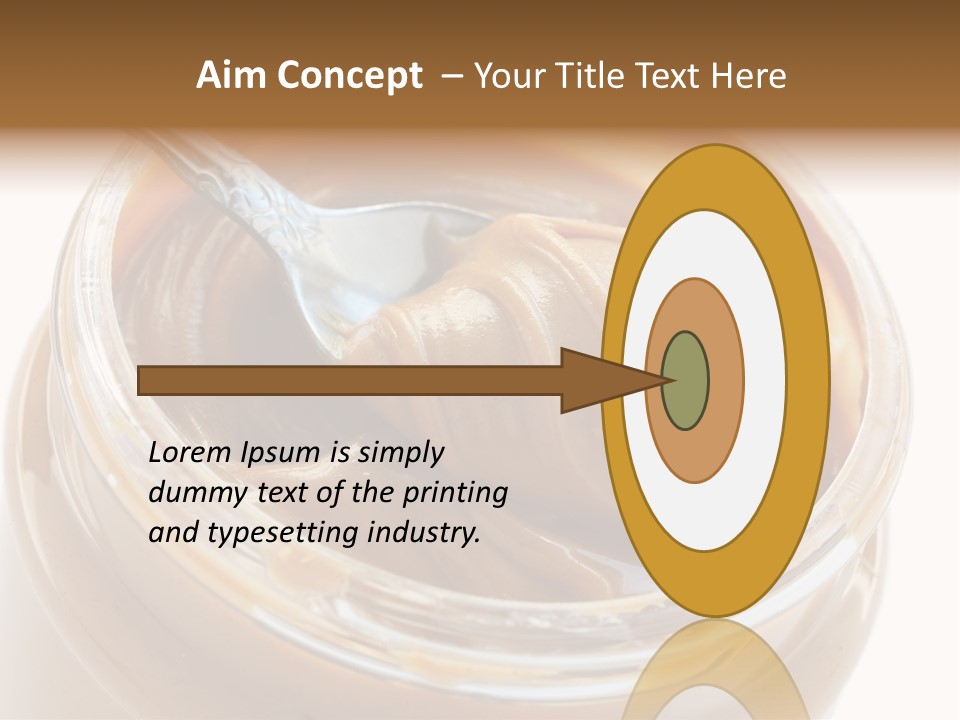 Aim Concept – Your Title Text Here

Lorem Ipsum is simply dummy text of the printing and typesetting industry.